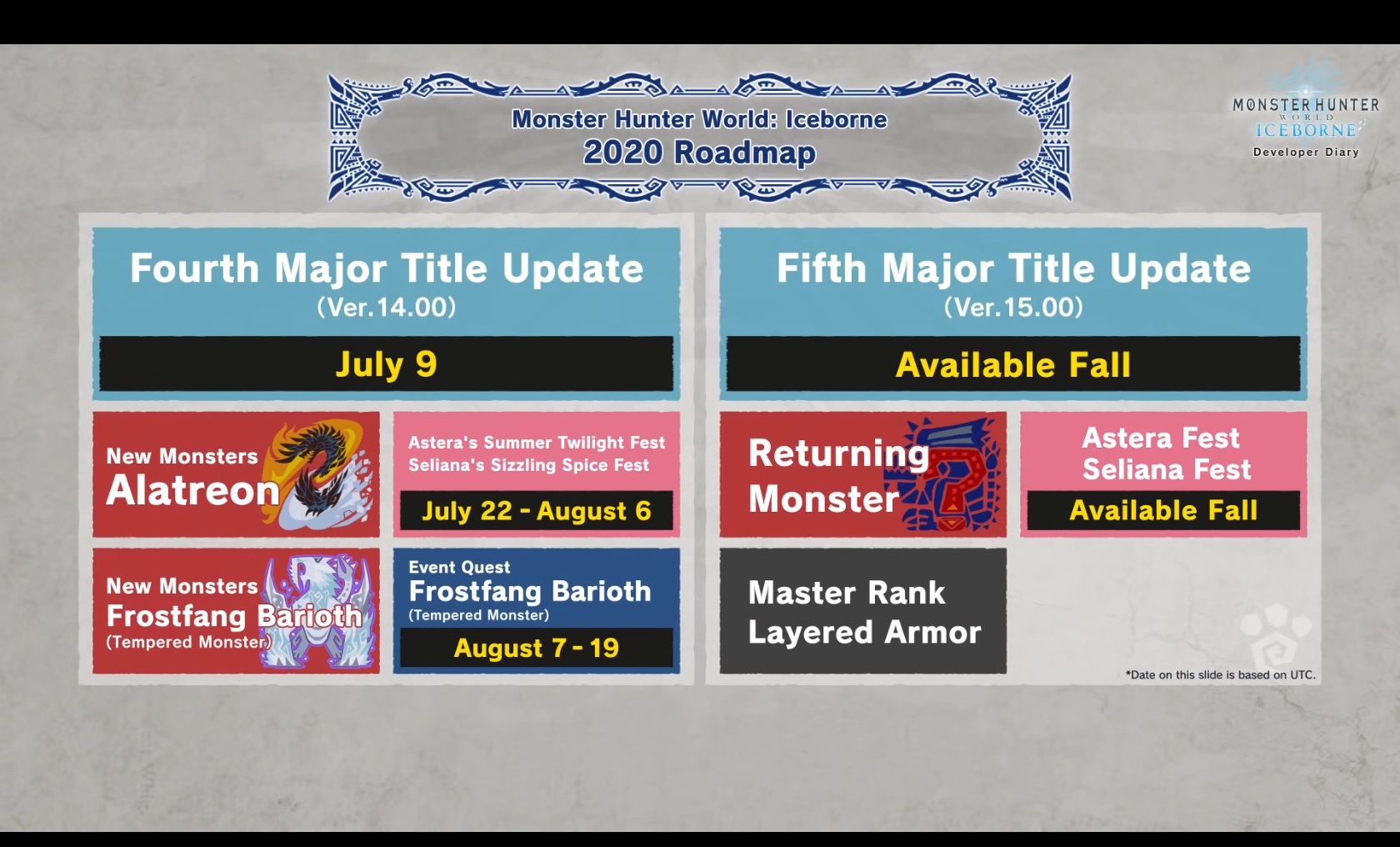 Monster Hunter World: Iceborne
2020 Roadmap

MONSTER HUNTER WORLD ICEBORNE
Developer Diary

Fourth Major Title Update
(Ver.14.00)

July 9

New Monsters
Alatreon

Astera's Summer Twilight Fest
Seliana's Sizzling Spice Fest

July 22 - August 6

New Monsters
Frostfang Barioth
(Tempered Monster)

Event Quest
Frostfang Barioth
(Tempered Monster)

August 7 - 19

Fifth Major Title Update
(Ver.15.00)

Available Fall

Returning Monster

Astera Fest
Seliana Fest

Available Fall

Master Rank
Layered Armor

*Date on this slide is based on UTC.